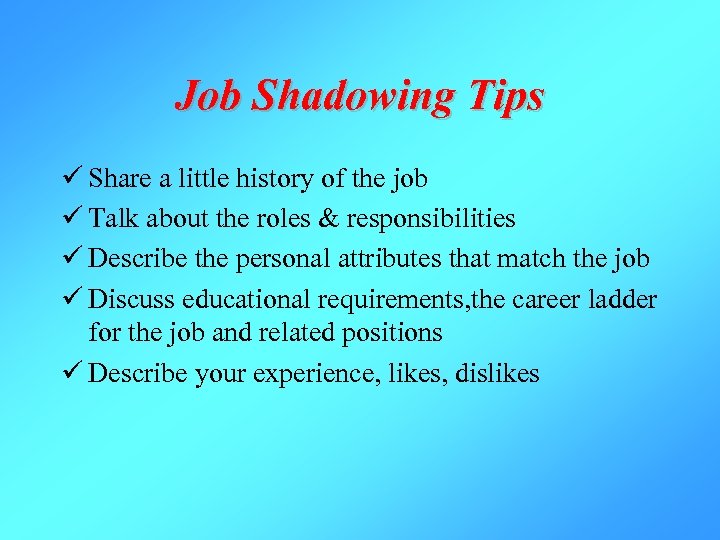 Job Shadowing Tips

✓ Share a little history of the job

✓ Talk about the roles & responsibilities

✓ Describe the personal attributes that match the job

✓ Discuss educational requirements,the career ladder for the job and related positions

✓ Describe your experience, likes, dislikes